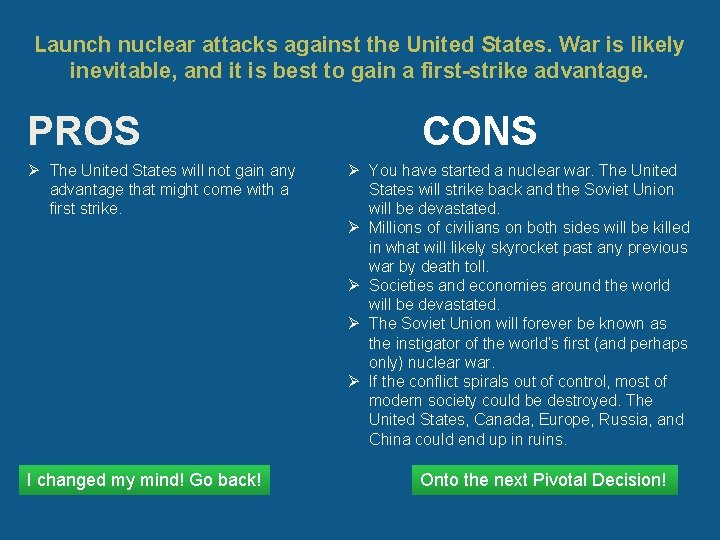 Launch nuclear attacks against the United States. War is likely inevitable, and it is best to gain a first-strike advantage.

PROS

➢ The United States will not gain any advantage that might come with a first strike.

CONS

➢ You have started a nuclear war. The United States will strike back and the Soviet Union will be devastated.
➢ Millions of civilians on both sides will be killed in what will likely skyrocket past any previous war by death toll.
➢ Societies and economies around the world will be devastated.
➢ The Soviet Union will forever be known as the instigator of the world's first (and perhaps only) nuclear war.
➢ If the conflict spirals out of control, most of modern society could be destroyed. The United States, Canada, Europe, Russia, and China could end up in ruins.

I changed my mind! Go back!

Onto the next Pivotal Decision!